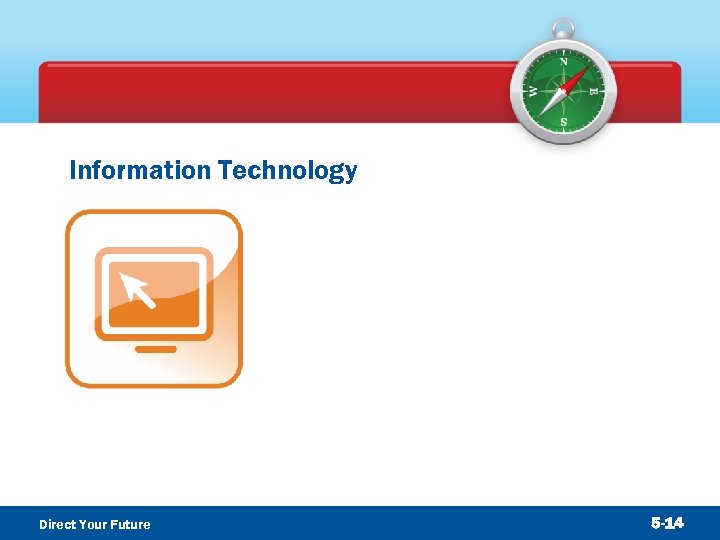 N
W
E
S

Information Technology

Direct Your Future

5-14